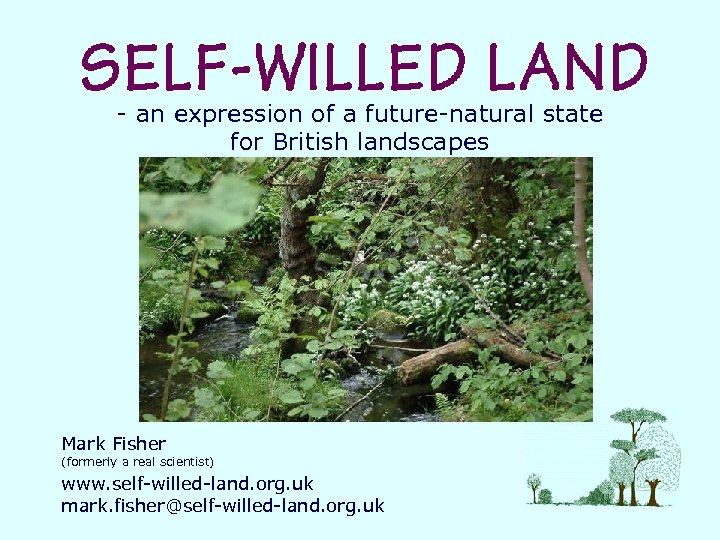 SELF-WILLED LAND

- an expression of a future-natural state for British landscapes

Mark Fisher
(formerly a real scientist)

www.self-willed-land.org.uk
mark.fisher@self-willed-land.org.uk